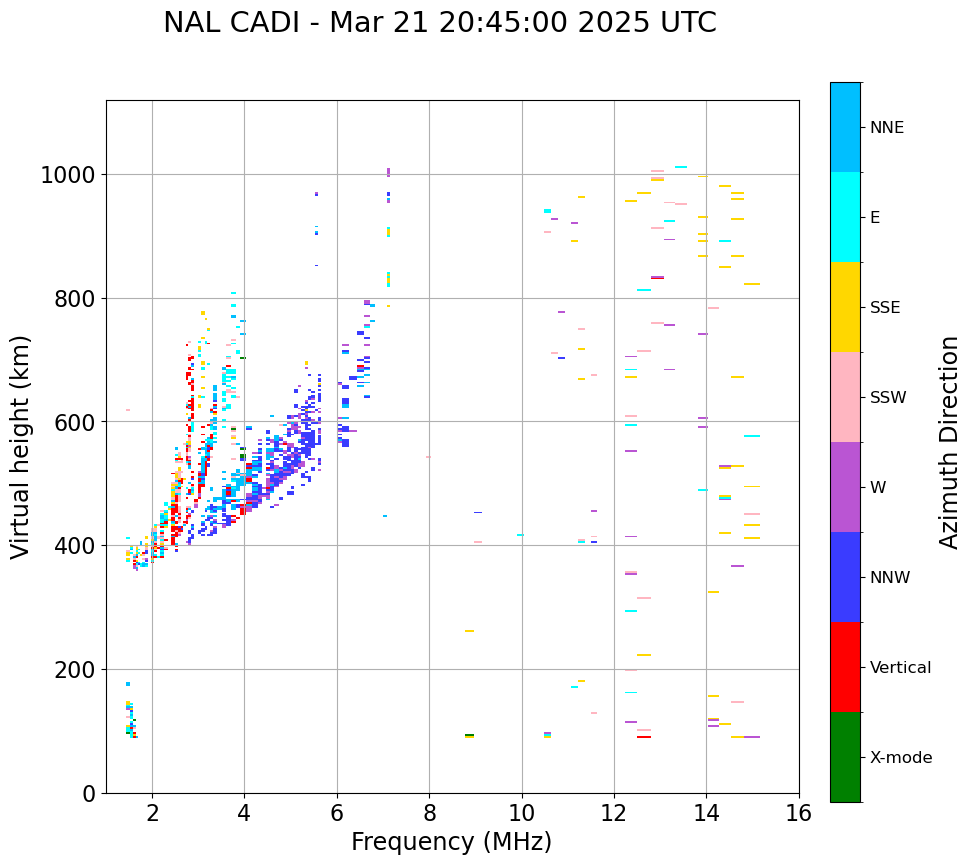 NAL CADI - Mar 21 20:45:00 2025 UTC

Virtual height (km)

1000
800
600
400
200
0

2
4
6
8
10
12
14
16

Frequency (MHz)

NNE
E
SSE
SSW
W
NNW
Vertical
X-mode

Azimuth Direction